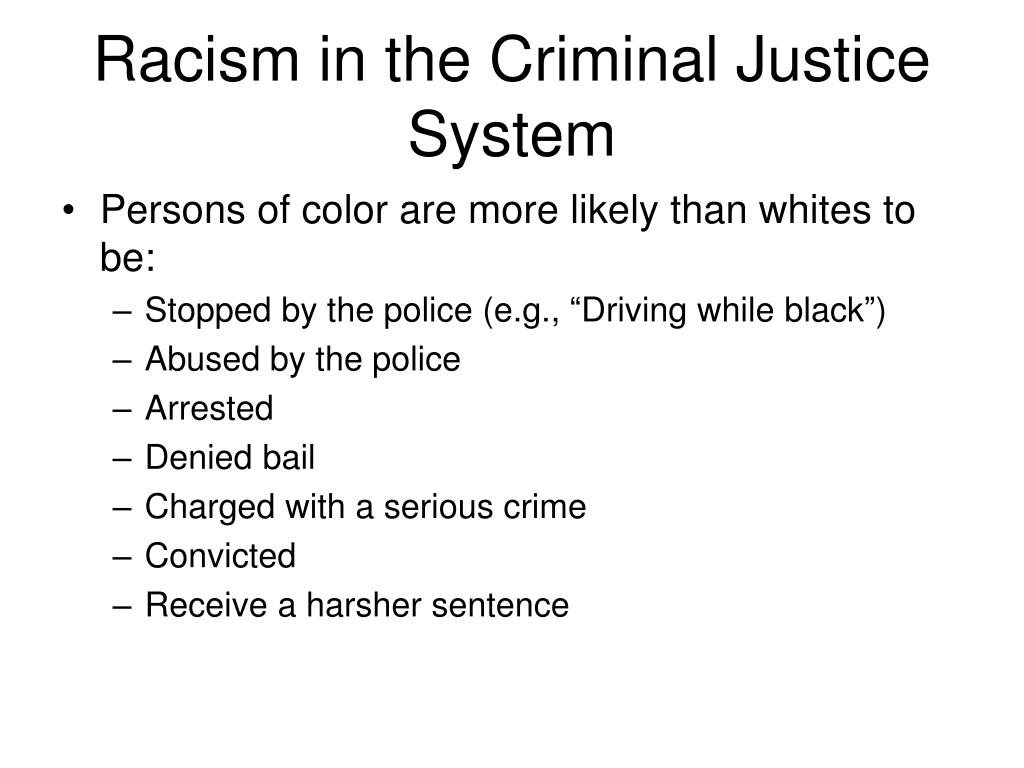 Racism in the Criminal Justice System

• Persons of color are more likely than whites to be:
– Stopped by the police (e.g., “Driving while black”)
– Abused by the police
– Arrested
– Denied bail
– Charged with a serious crime
– Convicted
– Receive a harsher sentence